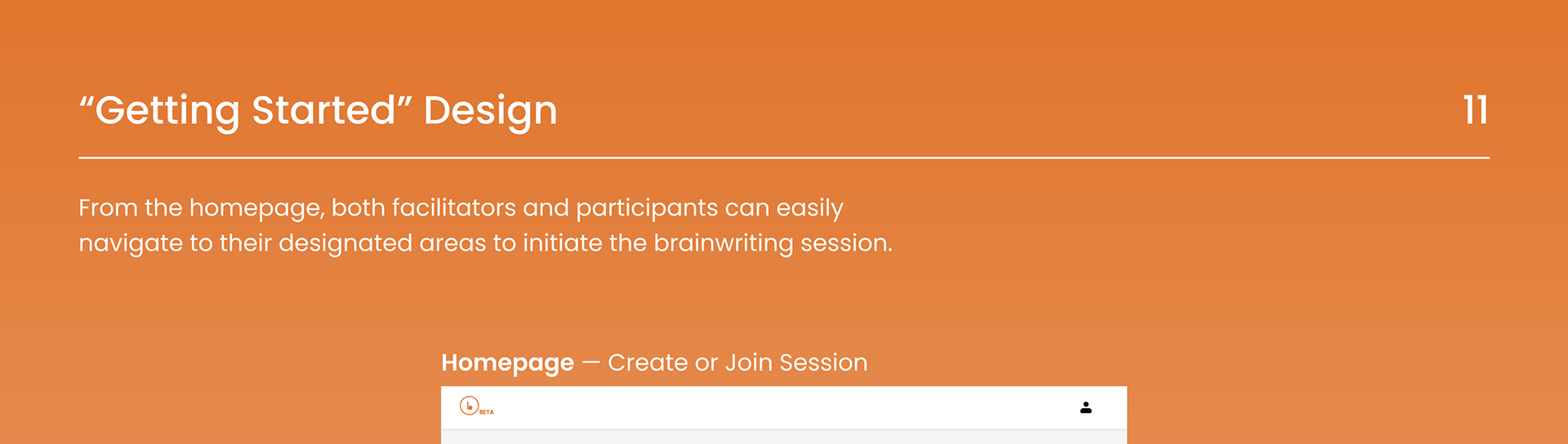 “Getting Started” Design

11

From the homepage, both facilitators and participants can easily navigate to their designated areas to initiate the brainwriting session.

Homepage — Create or Join Session

BETA